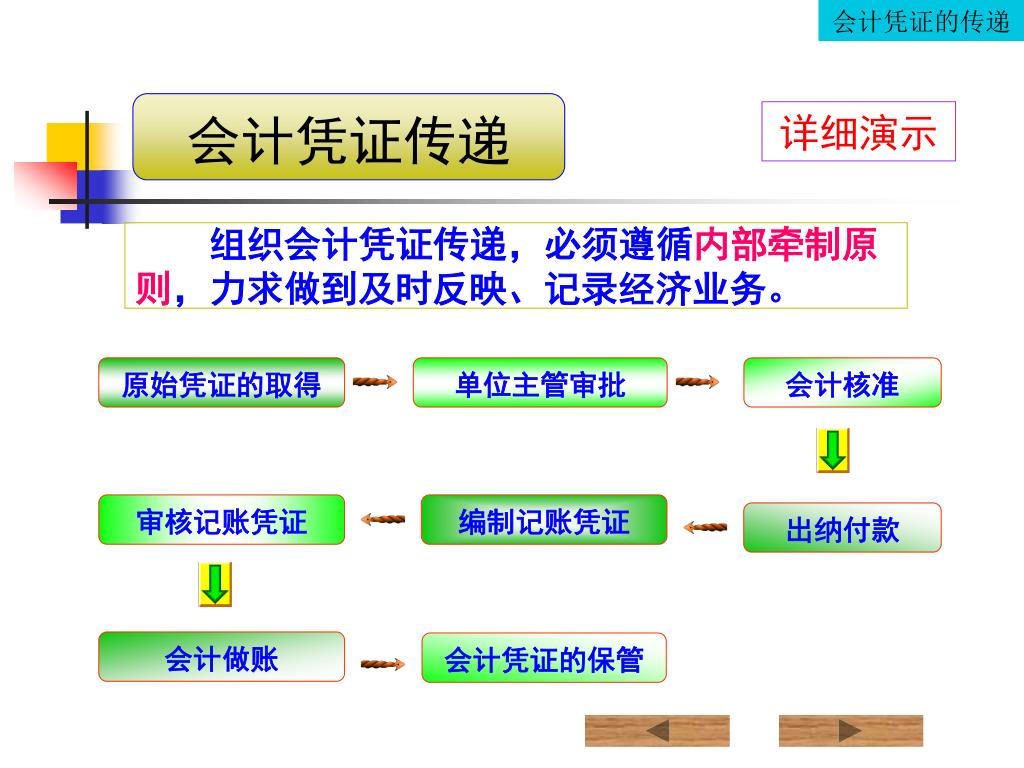 会计凭证的传递

会计凭证传递

详细演示

组织会计凭证传递，必须遵循内部牵制原则，力求做到及时反映、记录经济业务。

原始凭证的取得

单位主管审批

会计核准

出纳付款

编制记账凭证

审核记账凭证

会计做账

会计凭证的保管